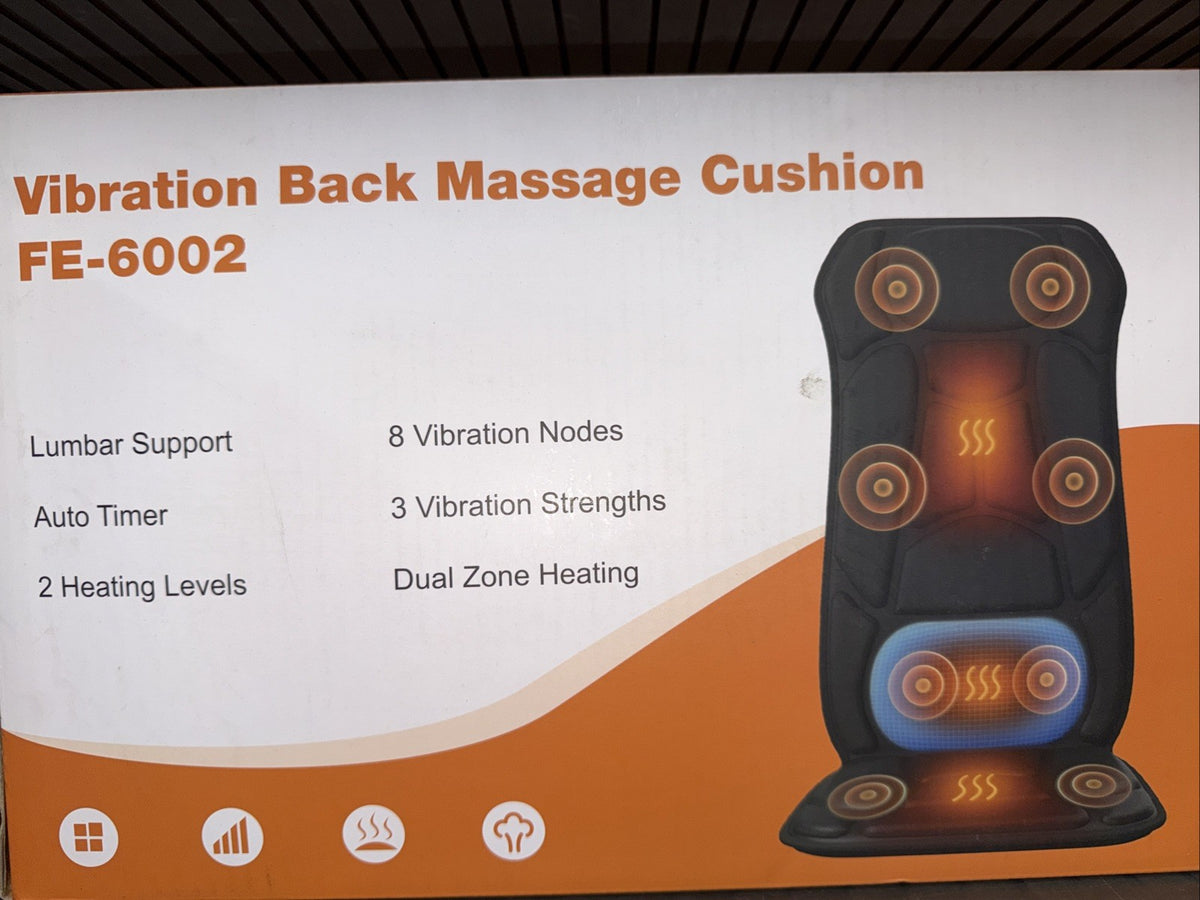 Vibration Back Massage Cushion
FE-6002

Lumbar Support

Auto Timer

2 Heating Levels

8 Vibration Nodes

3 Vibration Strengths

Dual Zone Heating